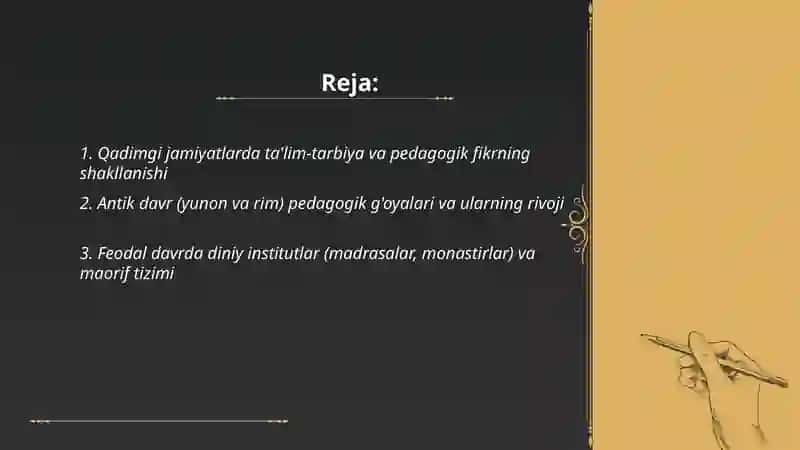 Reja:

1. Qadimgi jamiyatlarda ta'lim-tarbiya va pedagogik fikrning shakllanishi

2. Antik davr (yunon va rim) pedagogik g'oyalari va ularning rivoji

3. Feodal davrda diniy institutlar (madrasalar, monastirlar) va maorif tizimi